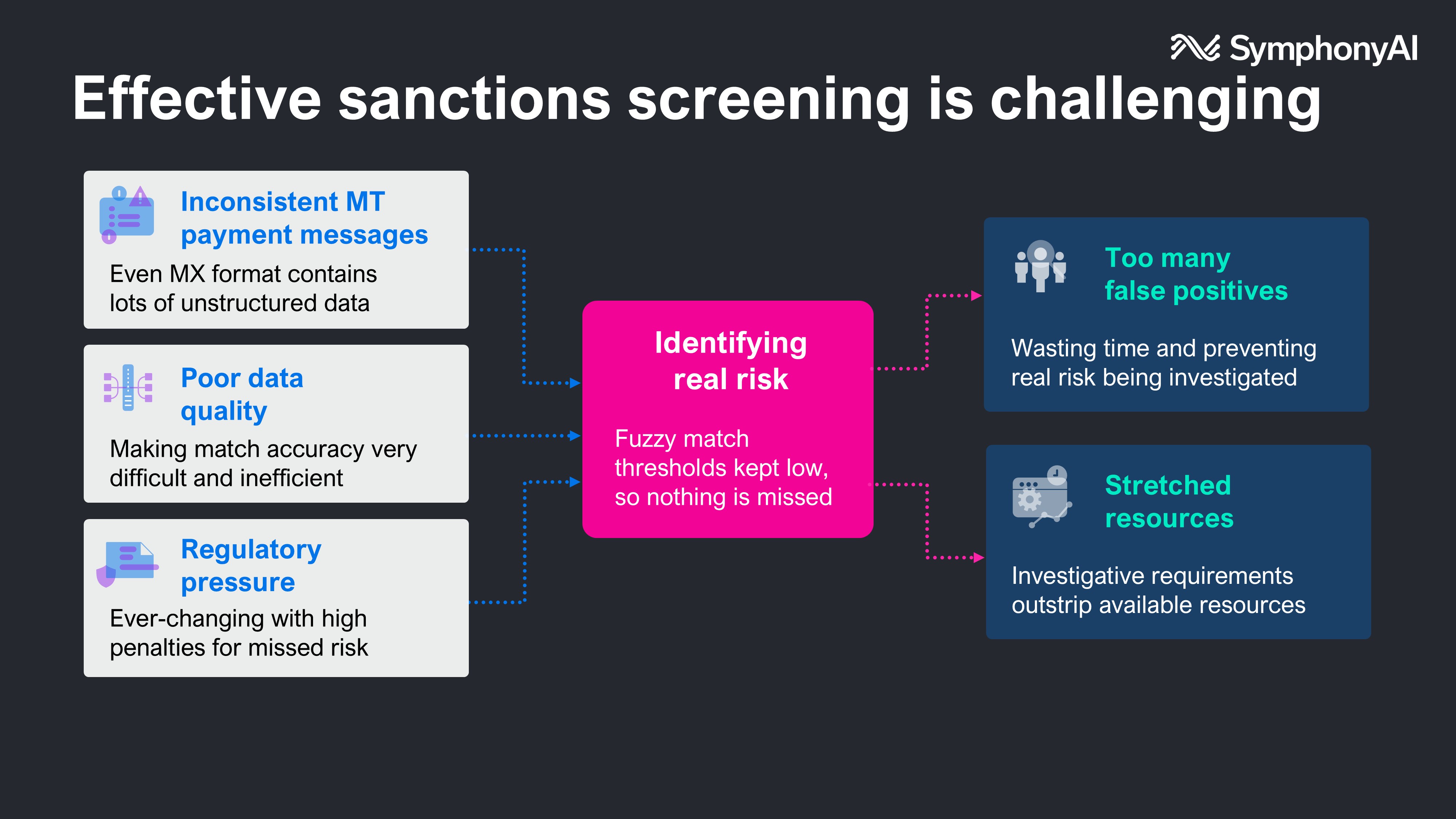 SymphonyAI

Effective sanctions screening is challenging

Inconsistent MT payment messages

Even MX format contains lots of unstructured data

Poor data quality

Making match accuracy very difficult and inefficient

Regulatory pressure

Ever-changing with high penalties for missed risk

Identifying real risk

Fuzzy match thresholds kept low, so nothing is missed

Too many false positives

Wasting time and preventing real risk being investigated

Stretched resources

Investigative requirements outstrip available resources